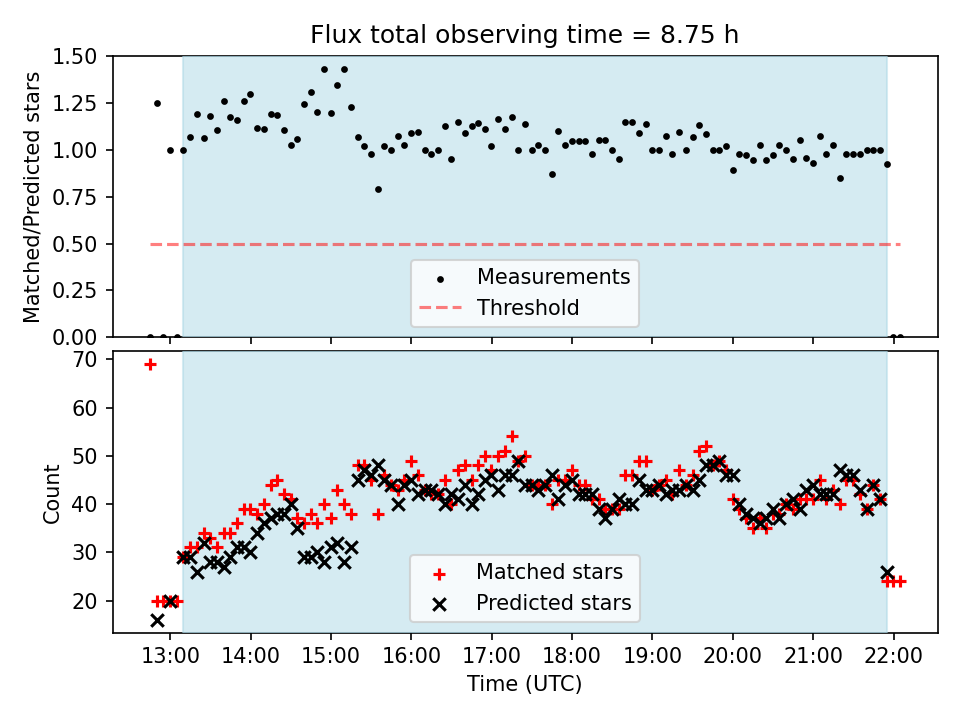 Flux total observing time = 8.75 h

Matched/Predicted stars

1.50
1.25
1.00
0.75
0.50
0.25
0.00

Measurements
Threshold

Count

70
60
50
40
30
20

Matched stars
Predicted stars

13:00 14:00 15:00 16:00 17:00 18:00 19:00 20:00 21:00 22:00

Time (UTC)